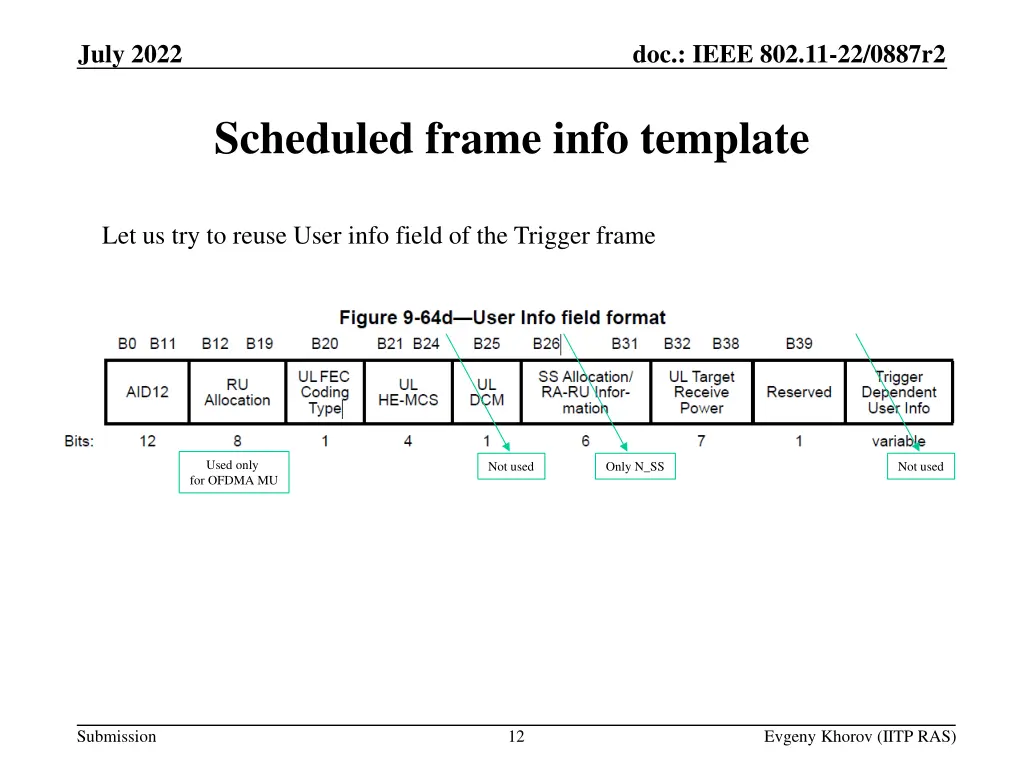 July 2022

doc.: IEEE 802.11-22/0887r2

Scheduled frame info template

Let us try to reuse User info field of the Trigger frame

Figure 9-64d—User Info field format

| | B0 B11 | B12 B19 | B20 | B21 B24 | B25 | B26 B31 | B32 B38 | B39 | |
|---|---|---|---|---|---|---|---|---|---|
| | AID12 | RU Allocation | UL FEC Coding Type | UL HE-MCS | UL DCM | SS Allocation/ RA-RU Information | UL Target Receive Power | Reserved | Trigger Dependent User Info |
| Bits: | 12 | 8 | 1 | 4 | 1 | 6 | 7 | 1 | variable |

Used only for OFDMA MU

Not used

Only N_SS

Not used

Submission

12

Evgeny Khorov (IITP RAS)